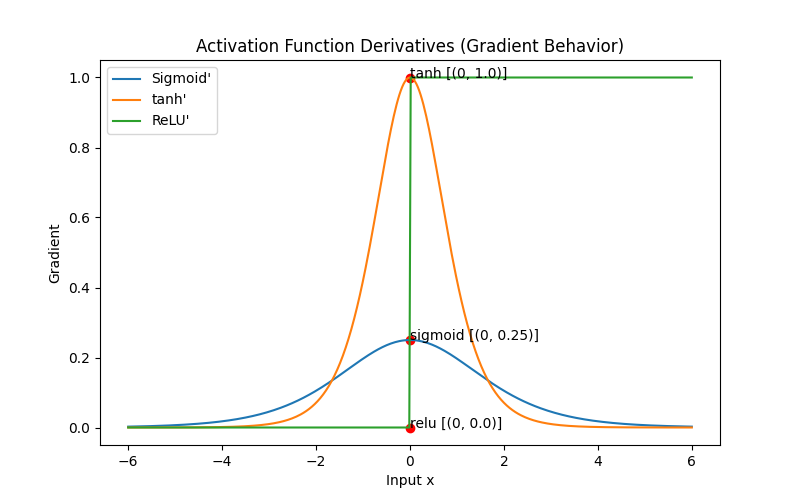 Activation Function Derivatives (Gradient Behavior)

Sigmoid'
tanh'
ReLU'

tanh [(0, 1.0)]
sigmoid [(0, 0.25)]
relu [(0, 0.0)]

1.0
0.8
0.6
0.4
0.2
0.0

Gradient

−6
−4
−2
0
2
4
6

Input x